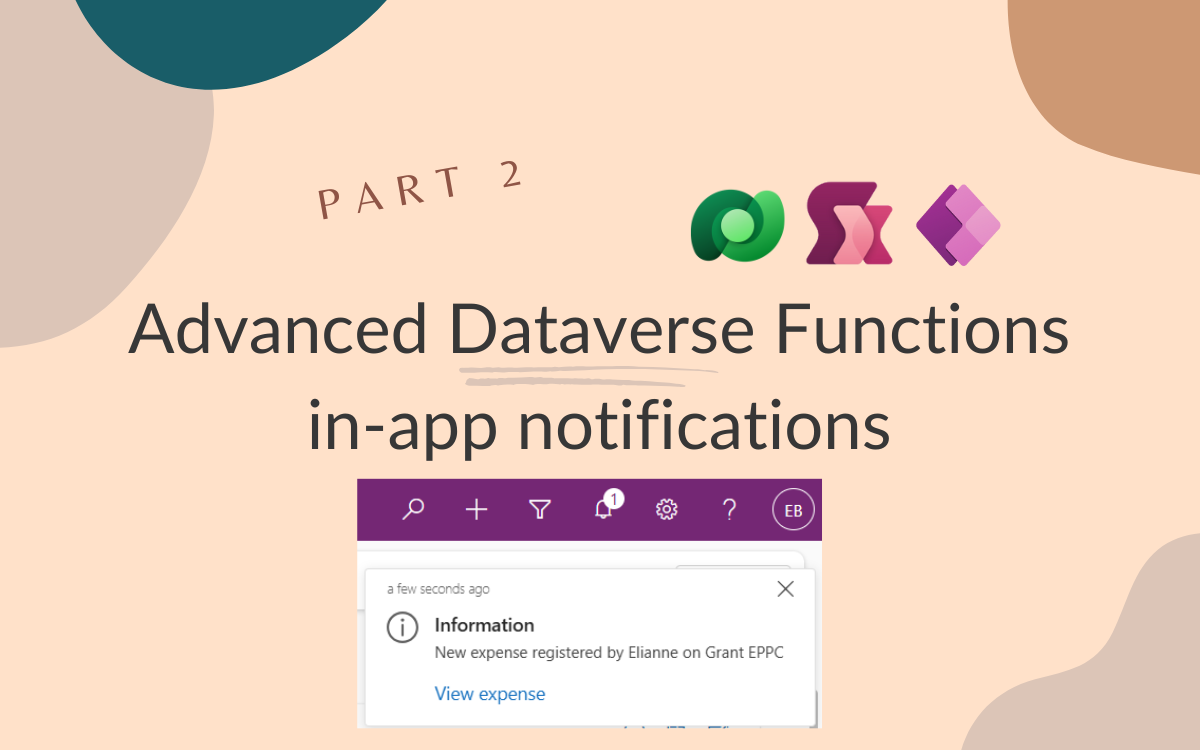 PART 2

Advanced Dataverse Functions
in-app notifications

1

EB

a few seconds ago

Information
New expense registered by Elianne on Grant EPPC

View expense